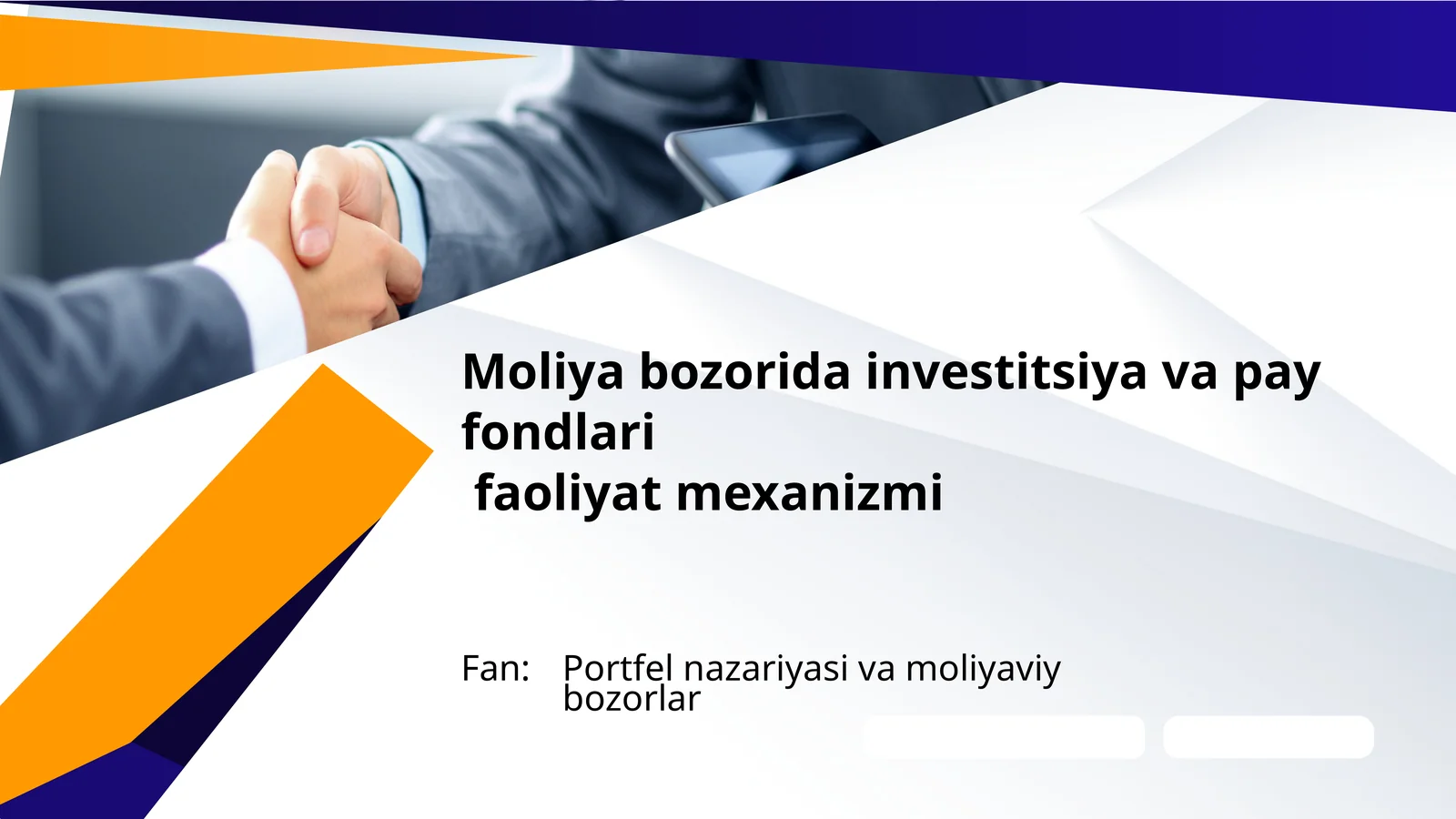 Moliya bozorida investitsiya va pay fondlari
faoliyat mexanizmi

Fan: Portfel nazariyasi va moliyaviy bozorlar